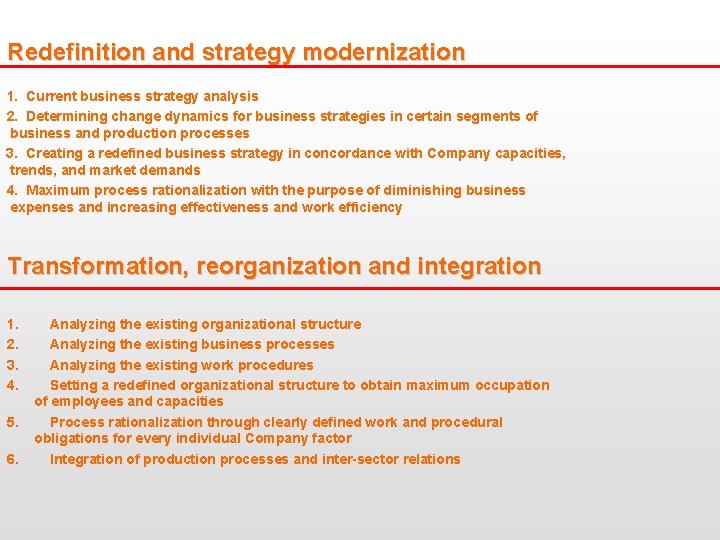 Redefinition and strategy modernization

1. Current business strategy analysis
2. Determining change dynamics for business strategies in certain segments of business and production processes
3. Creating a redefined business strategy in concordance with Company capacities, trends, and market demands
4. Maximum process rationalization with the purpose of diminishing business expenses and increasing effectiveness and work efficiency

Transformation, reorganization and integration

1. Analyzing the existing organizational structure
2. Analyzing the existing business processes
3. Analyzing the existing work procedures
4. Setting a redefined organizational structure to obtain maximum occupation of employees and capacities
5. Process rationalization through clearly defined work and procedural obligations for every individual Company factor
6. Integration of production processes and inter-sector relations